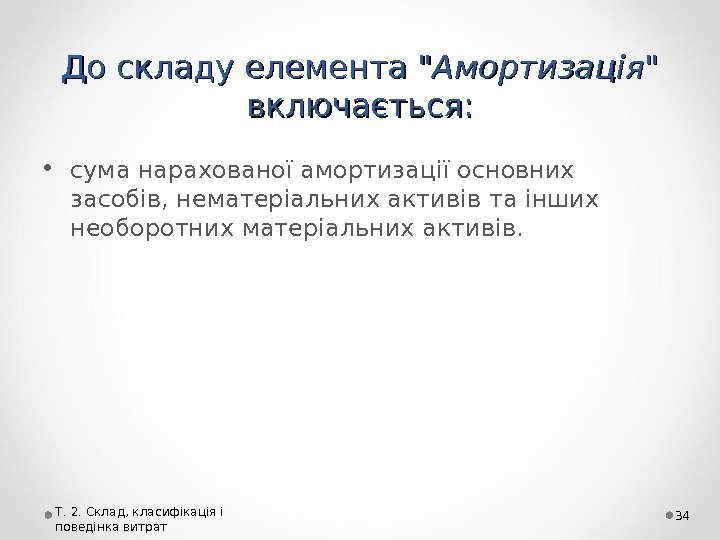 До складу елемента "Амортизація" включається:

• сума нарахованої амортизації основних засобів, нематеріальних активів та інших необоротних матеріальних активів.

Т. 2. Склад, класифікація і поведінка витрат

34